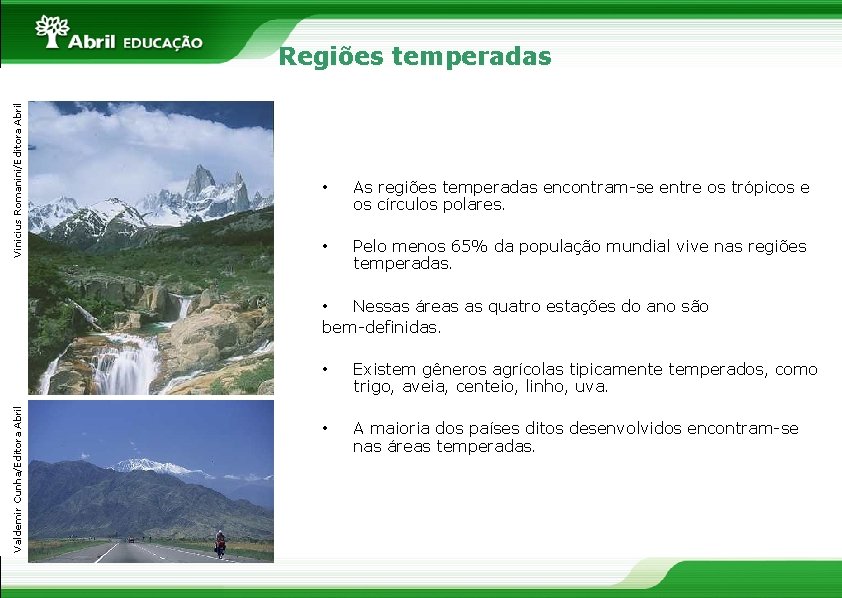 Abril EDUCAÇÃO

Regiões temperadas

Vinicius Romanini/Editora Abril

Valdemir Cunha/Editora Abril

• As regiões temperadas encontram-se entre os trópicos e os círculos polares.

• Pelo menos 65% da população mundial vive nas regiões temperadas.

• Nessas áreas as quatro estações do ano são bem-definidas.

• Existem gêneros agrícolas tipicamente temperados, como trigo, aveia, centeio, linho, uva.

• A maioria dos países ditos desenvolvidos encontram-se nas áreas temperadas.